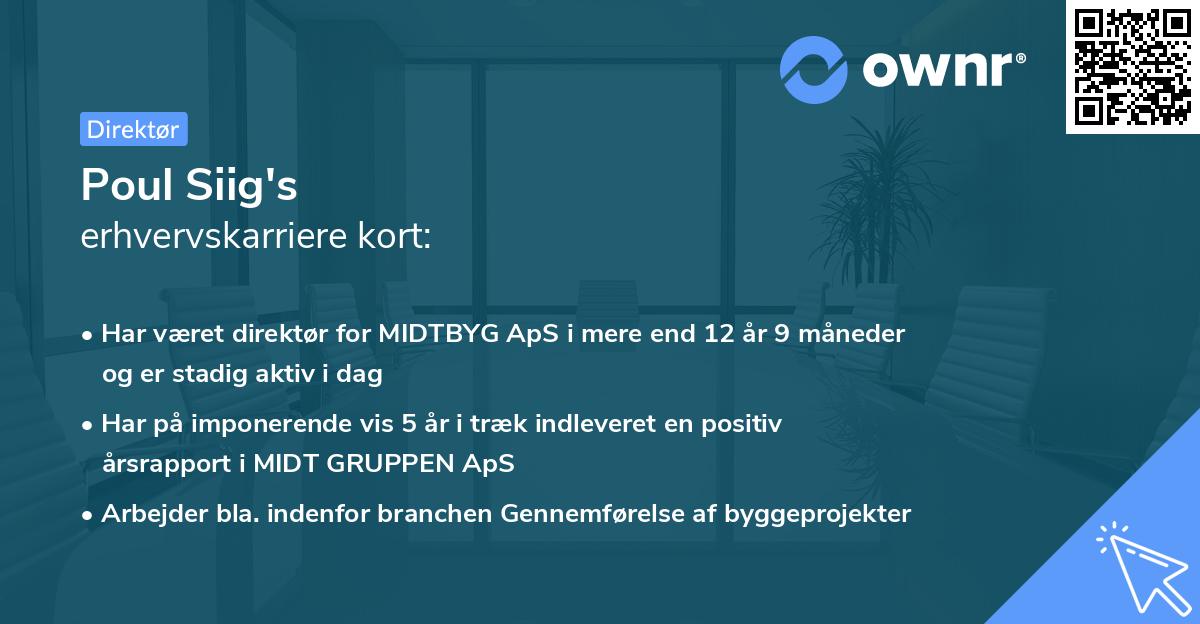 ownr®

Direktør

Poul Siig's
erhvervskarriere kort:

• Har været direktør for MIDTBYG ApS i mere end 12 år 9 måneder og er stadig aktiv i dag

• Har på imponerende vis 5 år i træk indleveret en positiv årsrapport i MIDT GRUPPEN ApS

• Arbejder bla. indenfor branchen Gennemførelse af byggeprojekter